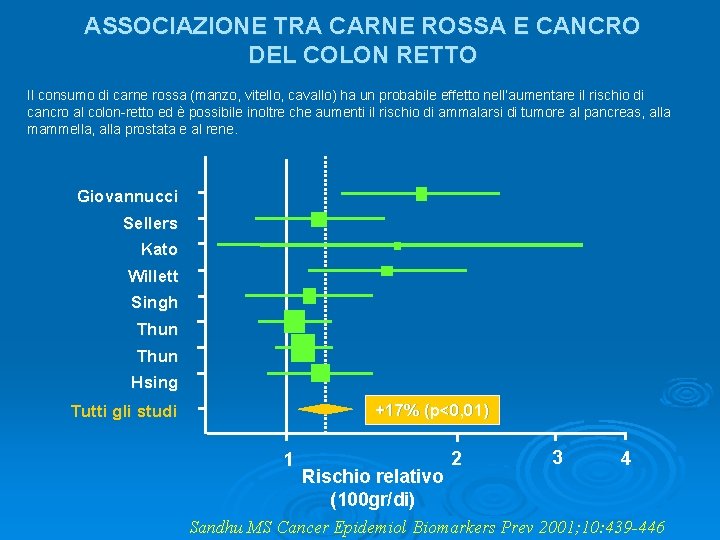 ASSOCIAZIONE TRA CARNE ROSSA E CANCRO DEL COLON RETTO

Il consumo di carne rossa (manzo, vitello, cavallo) ha un probabile effetto nell'aumentare il rischio di cancro al colon-retto ed è possibile inoltre che aumenti il rischio di ammalarsi di tumore al pancreas, alla mammella, alla prostata e al rene.

Giovannucci
Sellers
Kato
Willett
Singh
Thun
Thun
Hsing
Tutti gli studi

+17% (p<0,01)

1
2
3
4

Rischio relativo
(100gr/di)

Sandhu MS Cancer Epidemiol Biomarkers Prev 2001;10:439-446